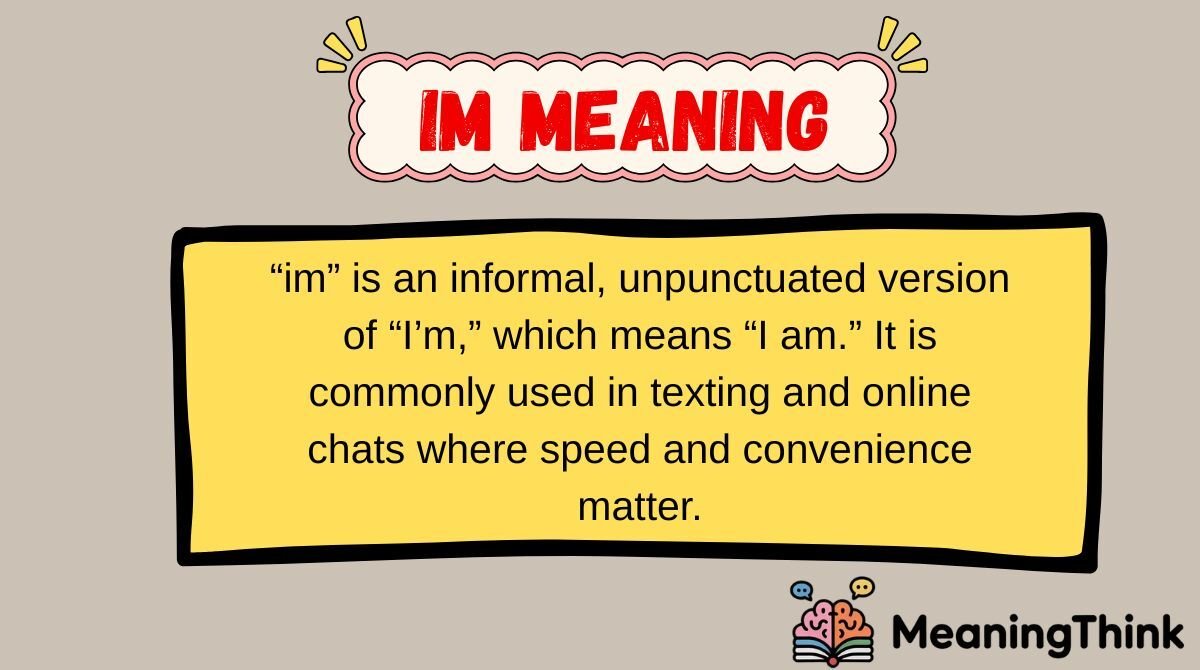 IM MEANING

“im” is an informal, unpunctuated version of “I’m,” which means “I am.” It is commonly used in texting and online chats where speed and convenience matter.

MeaningThink